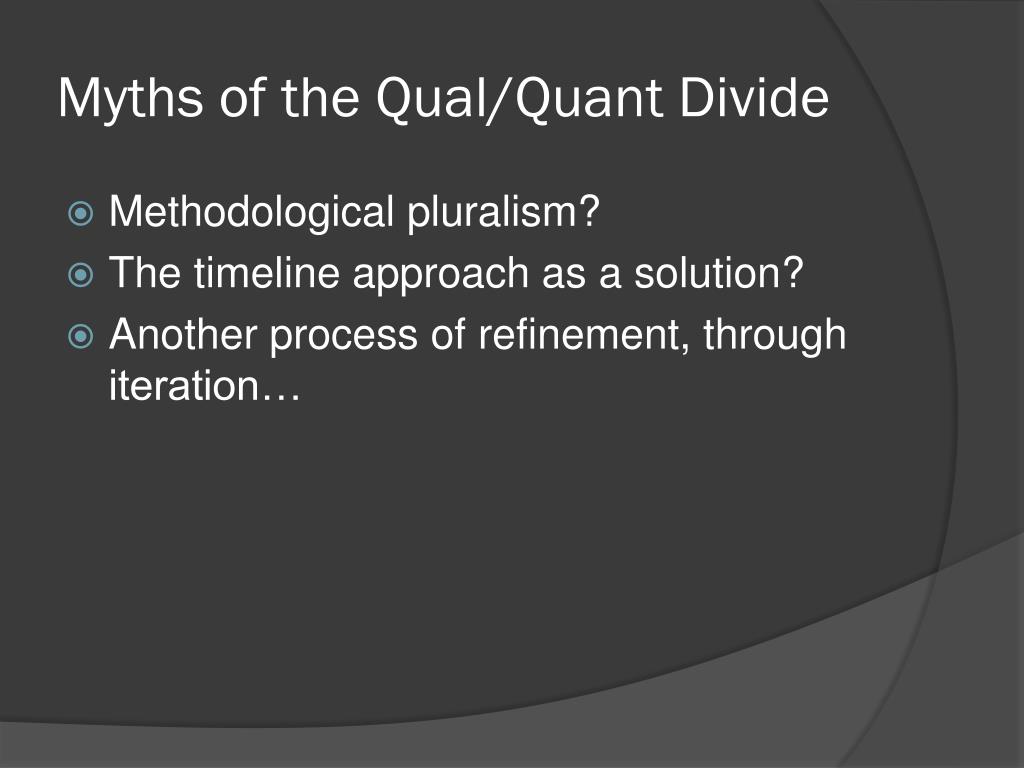 Myths of the Qual/Quant Divide

Methodological pluralism?
The timeline approach as a solution?
Another process of refinement, through iteration…